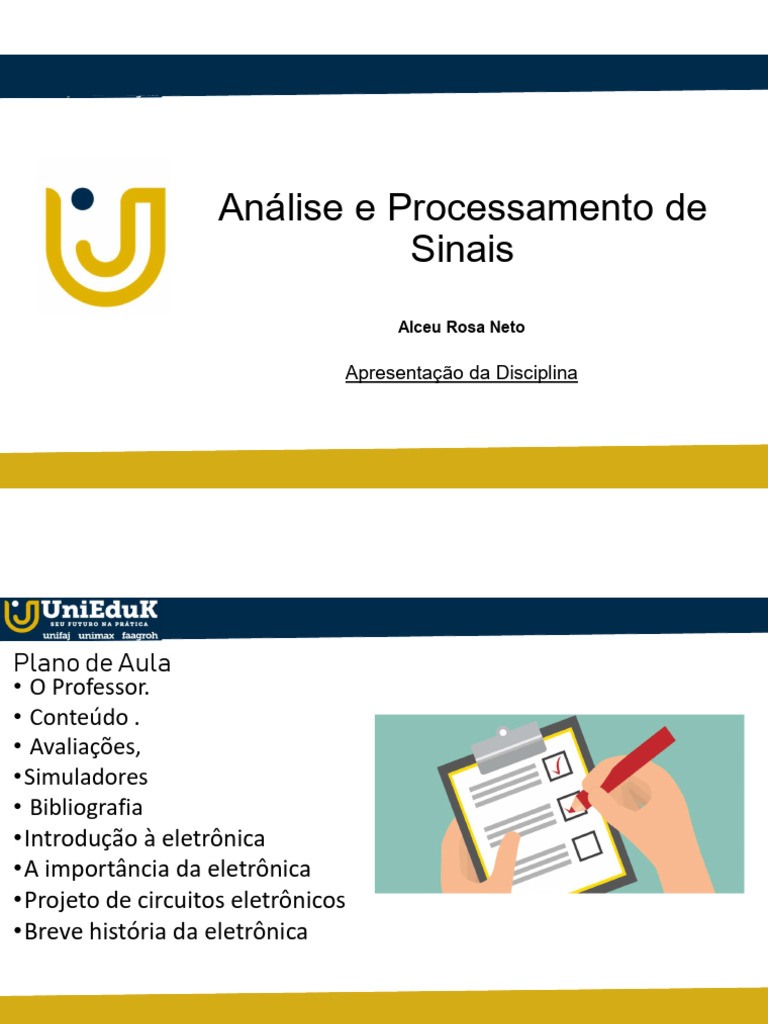 Análise e Processamento de Sinais

Alceu Rosa Neto

Apresentação da Disciplina

UniEduK
SEU FUTURO NA PRÁTICA
unifaj unimax faagroh

Plano de Aula
• O Professor.
• Conteúdo .
• Avaliações,
•Simuladores
• Bibliografia
•Introdução à eletrônica
•A importância da eletrônica
•Projeto de circuitos eletrônicos
•Breve história da eletrônica